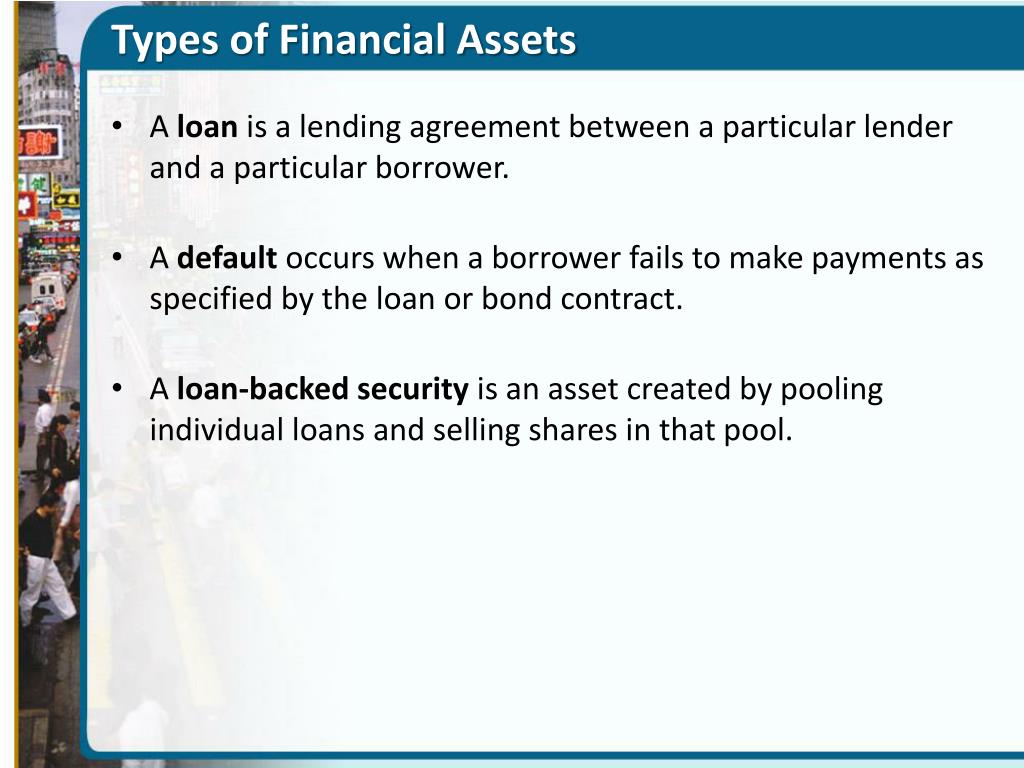 Types of Financial Assets

• A loan is a lending agreement between a particular lender and a particular borrower.

• A default occurs when a borrower fails to make payments as specified by the loan or bond contract.

• A loan-backed security is an asset created by pooling individual loans and selling shares in that pool.